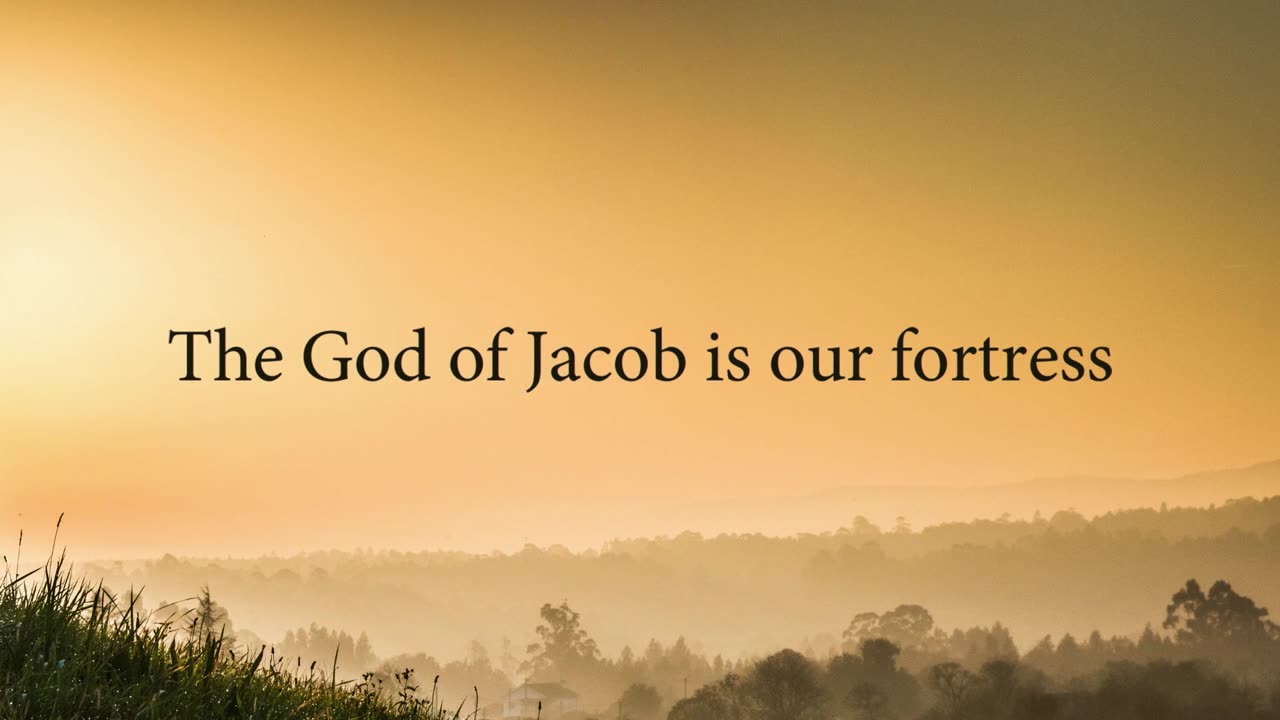 The God of Jacob is our fortress